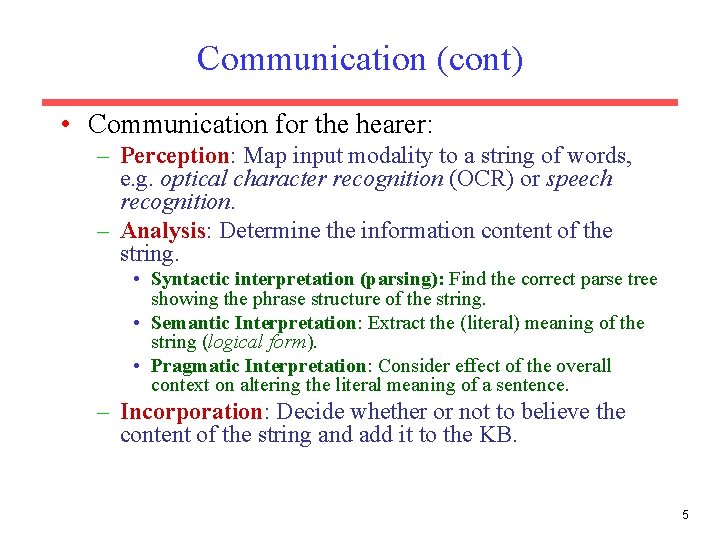 Communication (cont)

• Communication for the hearer:
– Perception: Map input modality to a string of words, e.g. optical character recognition (OCR) or speech recognition.
– Analysis: Determine the information content of the string.
• Syntactic interpretation (parsing): Find the correct parse tree showing the phrase structure of the string.
• Semantic Interpretation: Extract the (literal) meaning of the string (logical form).
• Pragmatic Interpretation: Consider effect of the overall context on altering the literal meaning of a sentence.
– Incorporation: Decide whether or not to believe the content of the string and add it to the KB.

5